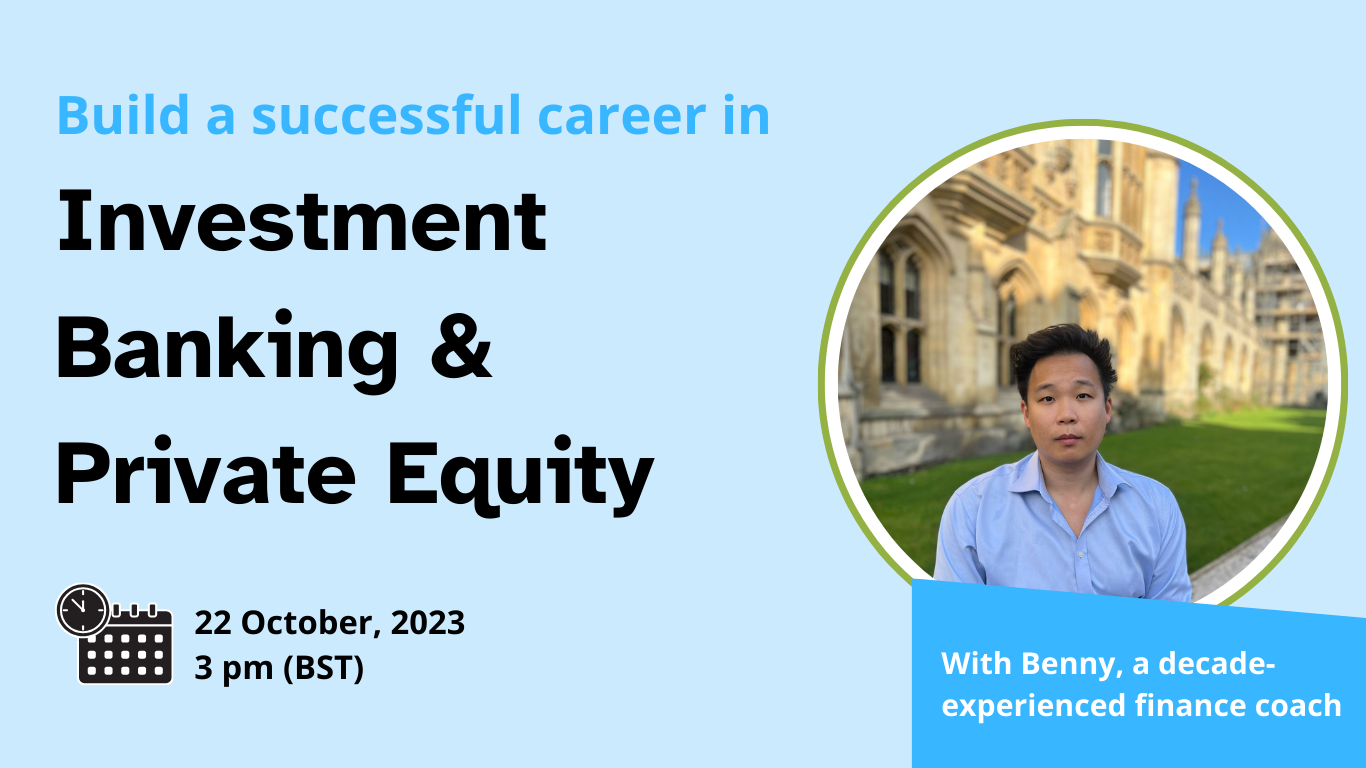 Build a successful career in

Investment Banking & Private Equity

22 October, 2023
3 pm (BST)

With Benny, a decade-experienced finance coach